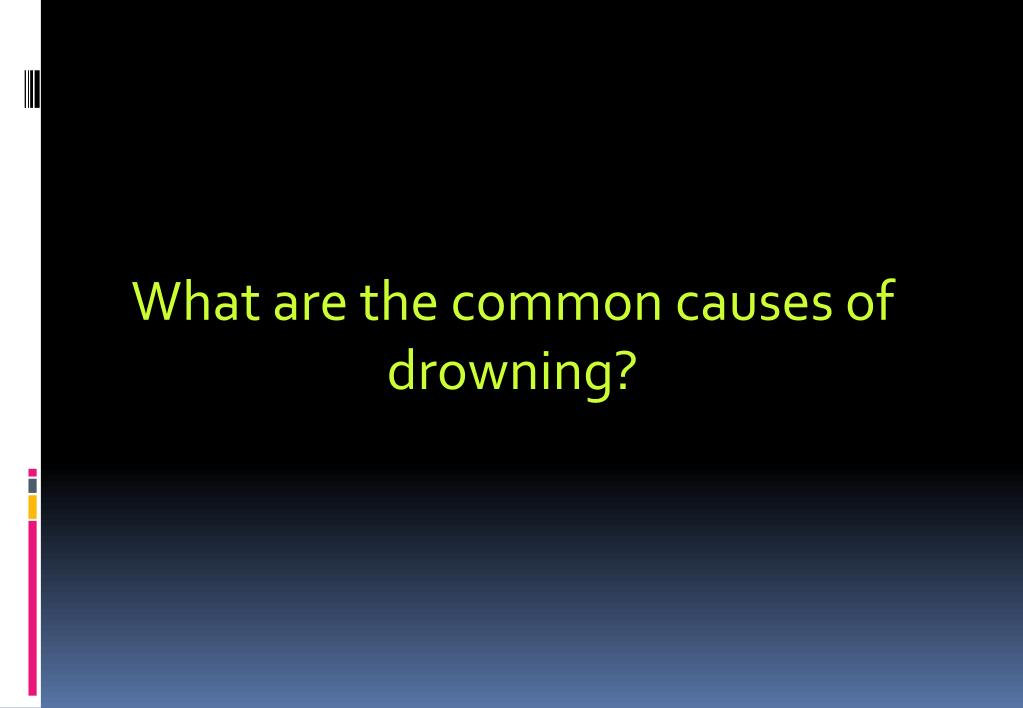 What are the common causes of drowning?